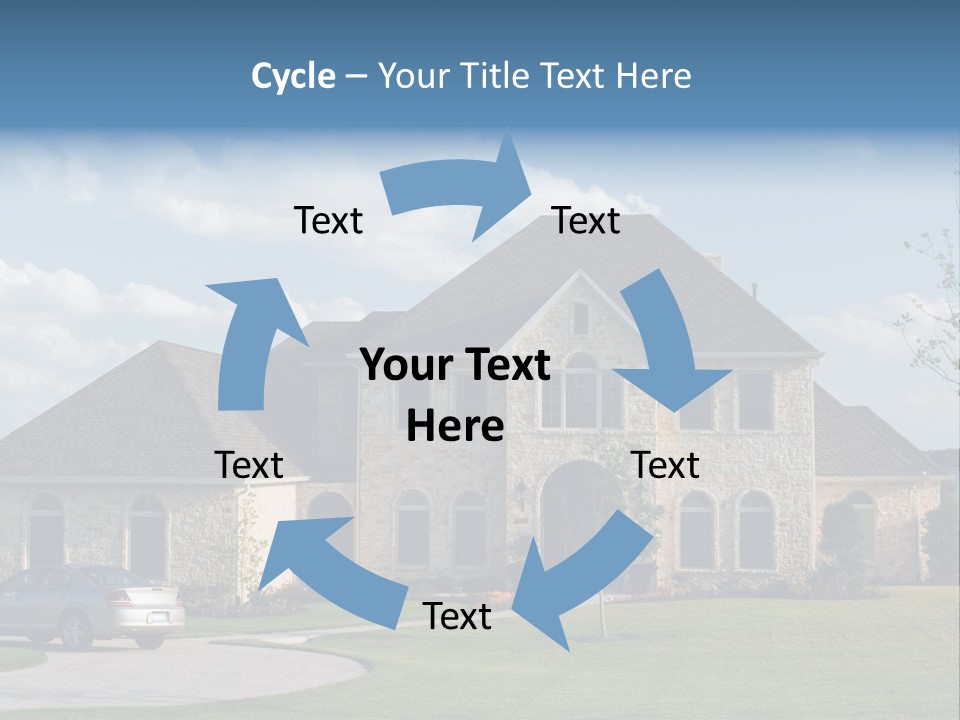 Cycle – Your Title Text Here

Text

Text

Your Text Here

Text

Text

Text